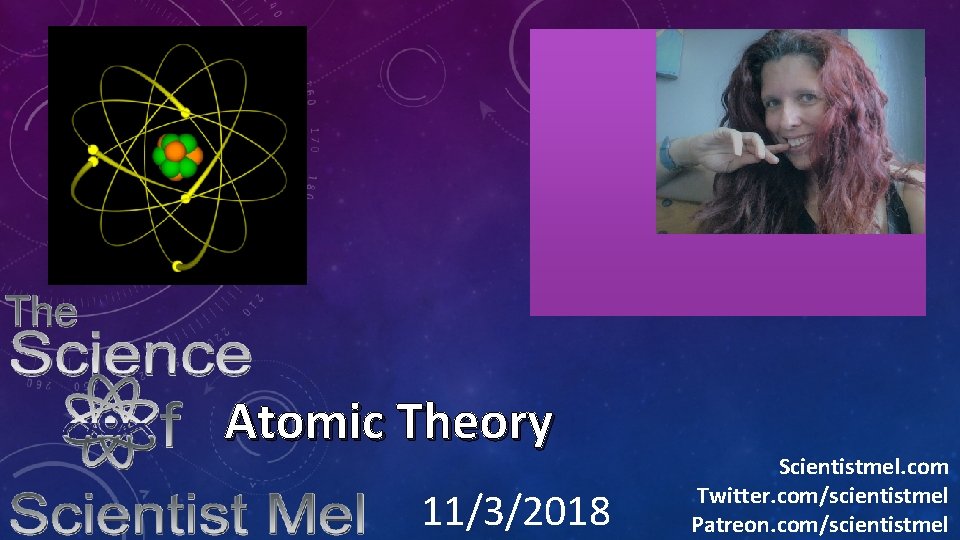 The Science of Scientist Mel

Atomic Theory

11/3/2018

Scientistmel.com
Twitter.com/scientistmel
Patreon.com/scientistmel